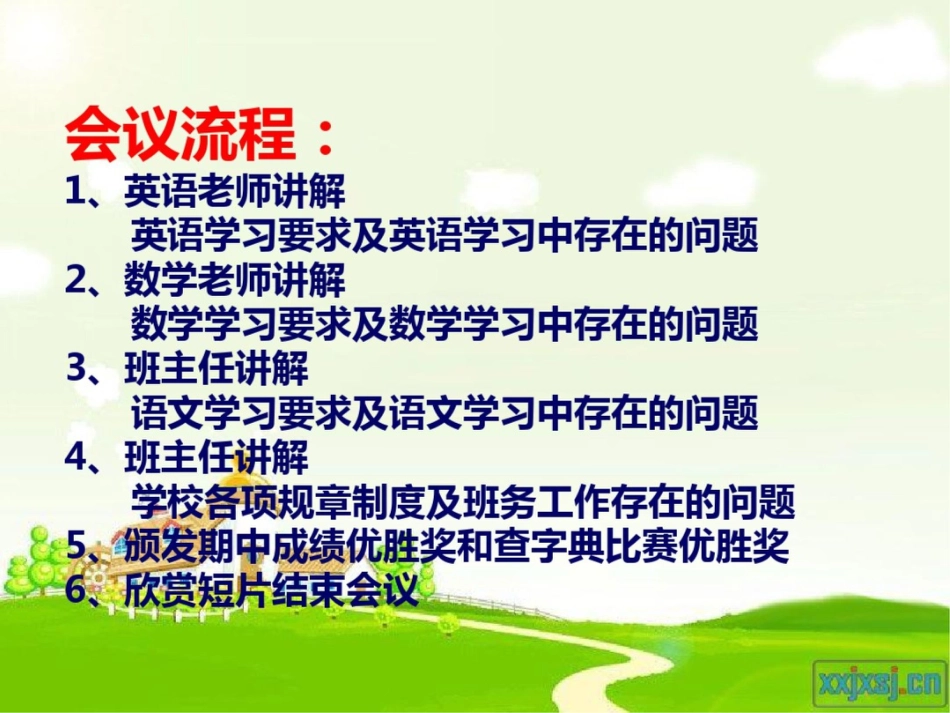 会议流程：

1、英语老师讲解
英语学习要求及英语学习中存在的问题

2、数学老师讲解
数学学习要求及数学学习中存在的问题

3、班主任讲解
语文学习要求及语文学习中存在的问题

4、班主任讲解
学校各项规章制度及班务工作存在的问题

5、颁发期中成绩优胜奖和查字典比赛优胜奖

6、欣赏短片结束会议

xxjxsj.cn